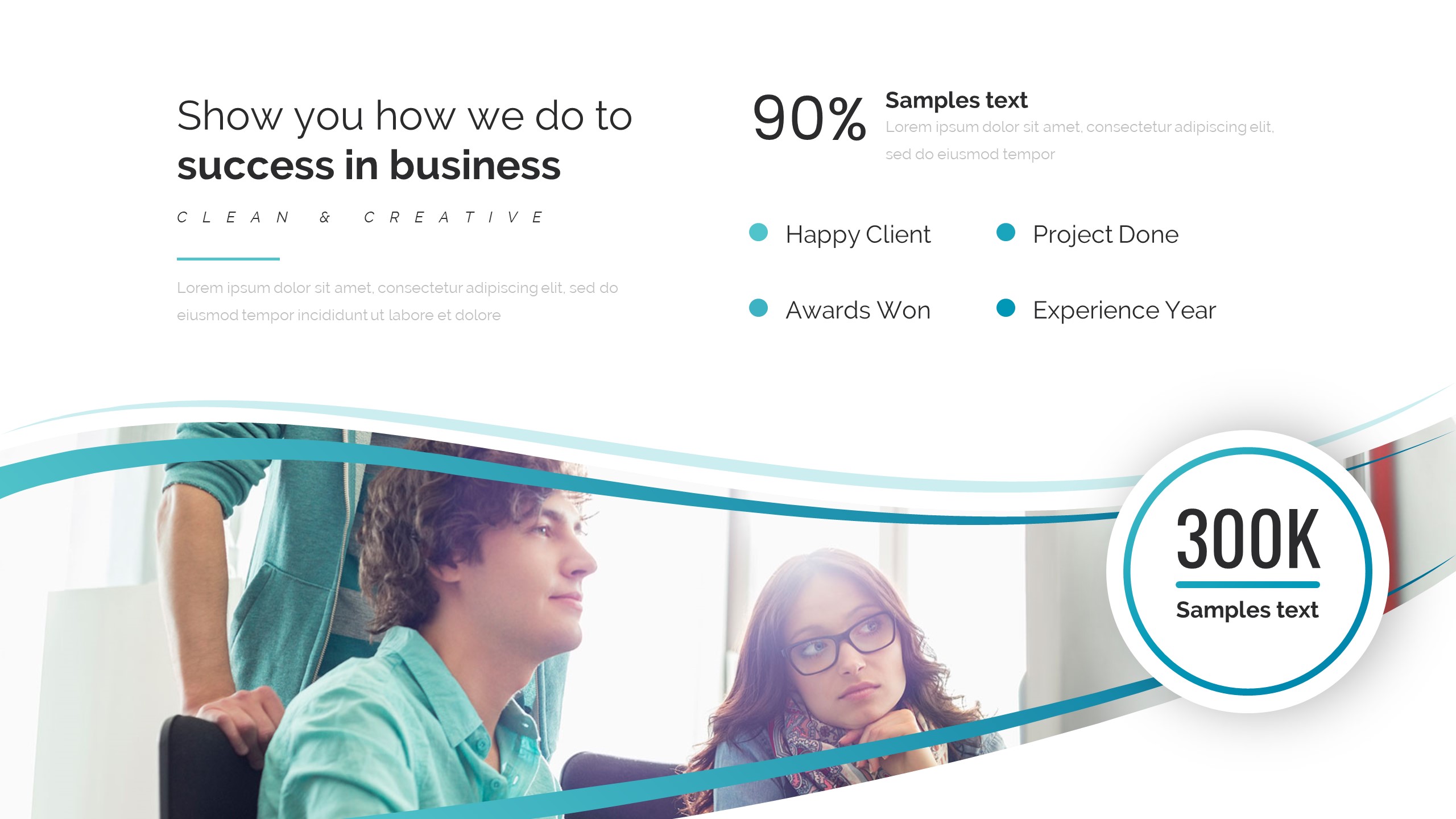 Show you how we do to
success in business

CLEAN & CREATIVE

Lorem ipsum dolor sit amet, consectetur adipiscing elit, sed do eiusmod tempor incididunt ut labore et dolore

90%

Samples text

Lorem ipsum dolor sit amet, consectetur adipiscing elit, sed do eiusmod tempor

Happy Client

Project Done

Awards Won

Experience Year

300K

Samples text